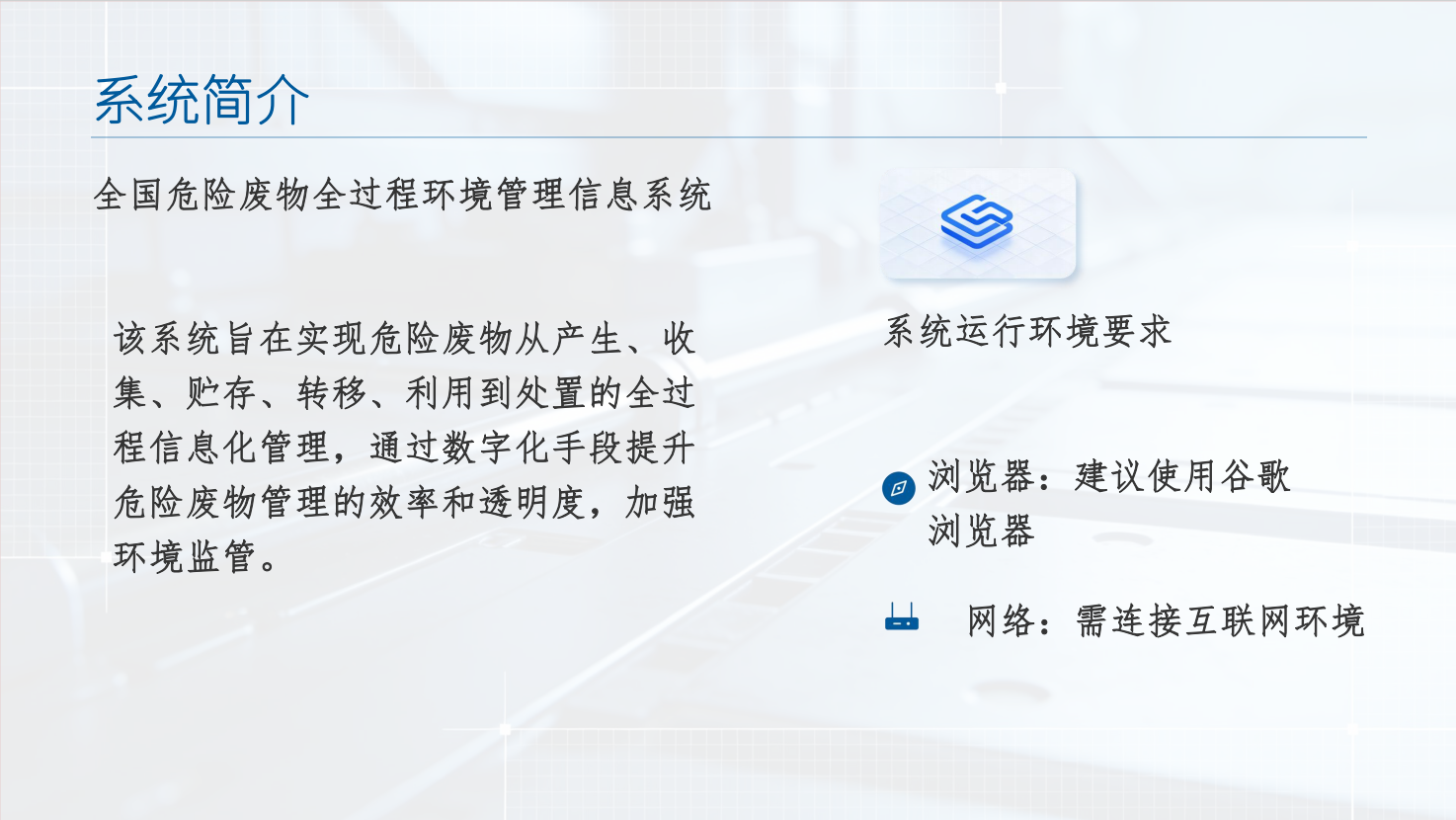 系统简介

全国危险废物全过程环境管理信息系统

该系统旨在实现危险废物从产生、收集、贮存、转移、利用到处置的全过程信息化管理，通过数字化手段提升危险废物管理的效率和透明度，加强环境监管。

系统运行环境要求

浏览器：建议使用谷歌浏览器

网络：需连接互联网环境